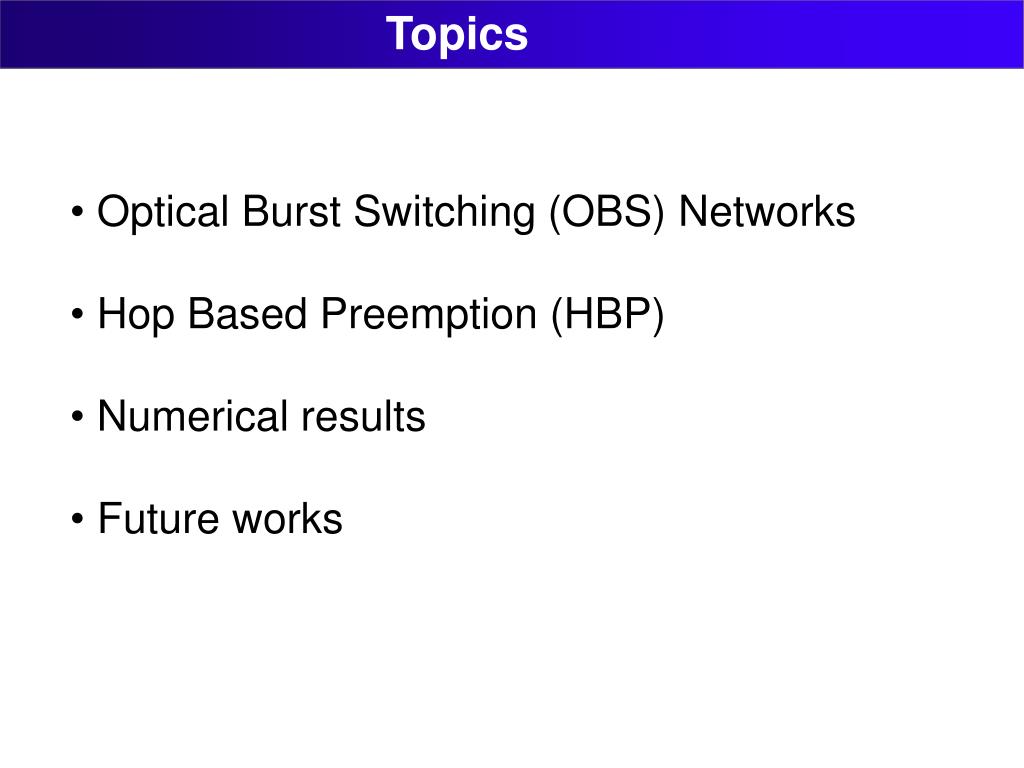 Topics

• Optical Burst Switching (OBS) Networks

• Hop Based Preemption (HBP)

• Numerical results

• Future works